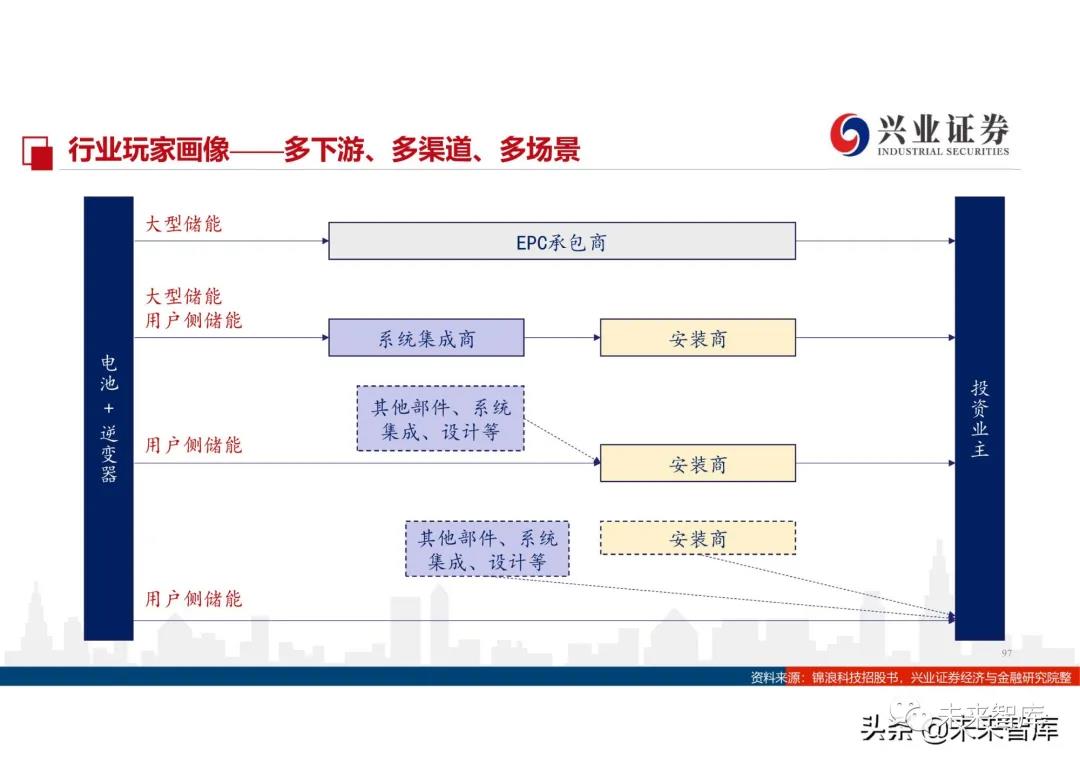 行业玩家画像——多下游、多渠道、多场景

兴业证券
INDUSTRIAL SECURITIES

电池+逆变器

大型储能

EPC承包商

大型储能
用户侧储能

系统集成商

安装商

其他部件、系统集成、设计等

用户侧储能

安装商

其他部件、系统集成、设计等

安装商

用户侧储能

投资业主

97

资料来源：锦浪科技招股书，兴业证券经济与金融研究院整

未来智库

头条 @未来智库